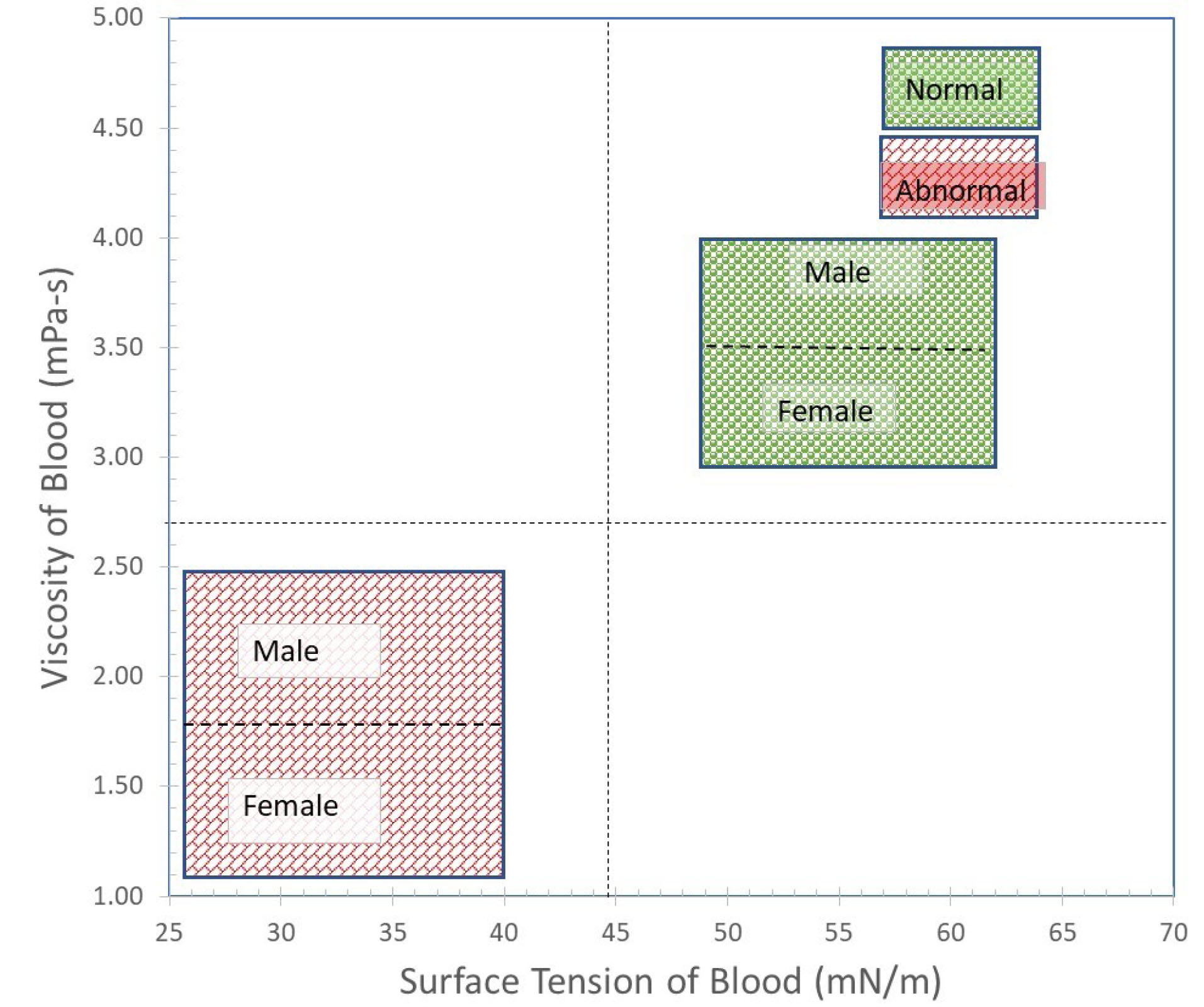 Viscosity of Blood (mPa-s)

5.00
4.50
4.00
3.50
3.00
2.50
2.00
1.50
1.00

Normal
Abnormal
Male
Female
Male
Female

25 30 35 40 45 50 55 60 65 70

Surface Tension of Blood (mN/m)